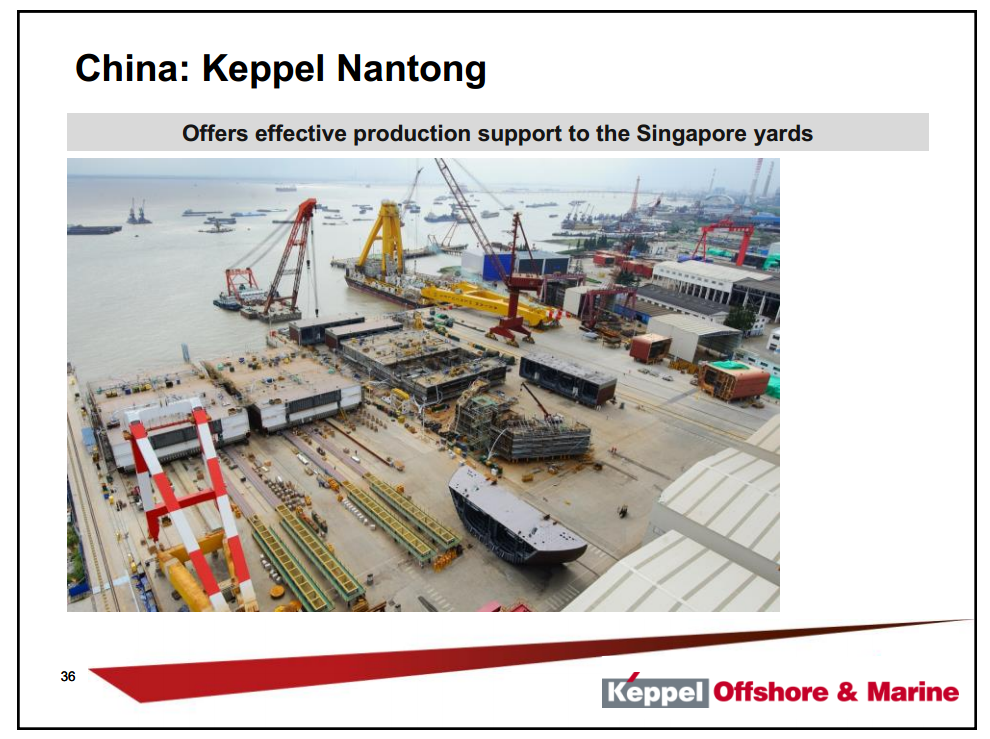 China: Keppel Nantong

Offers effective production support to the Singapore yards

36

Keppel Offshore & Marine